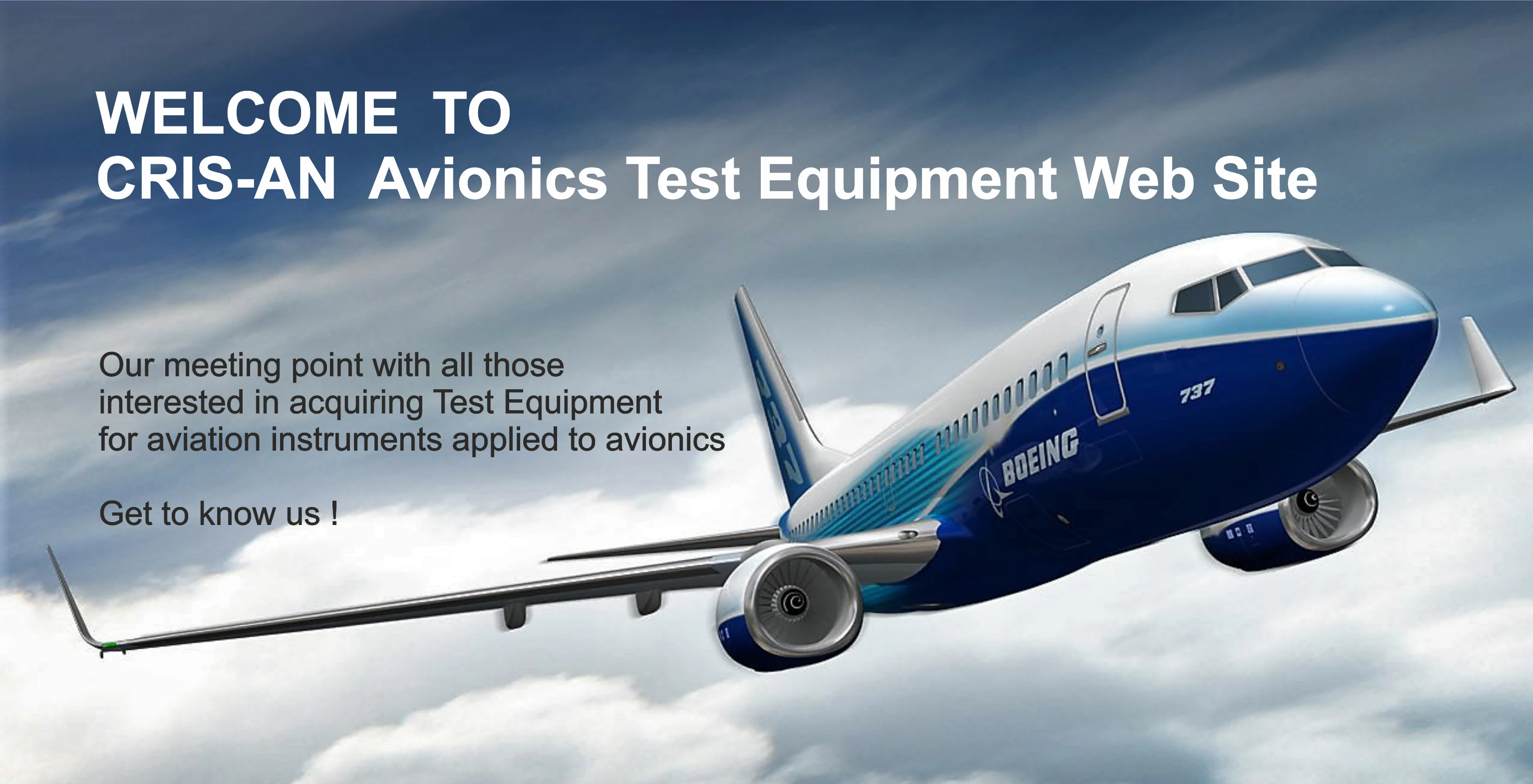 WELCOME TO
CRIS-AN Avionics Test Equipment Web Site

Our meeting point with all those interested in acquiring Test Equipment for aviation instruments applied to avionics

Get to know us !

737

BOEING

737